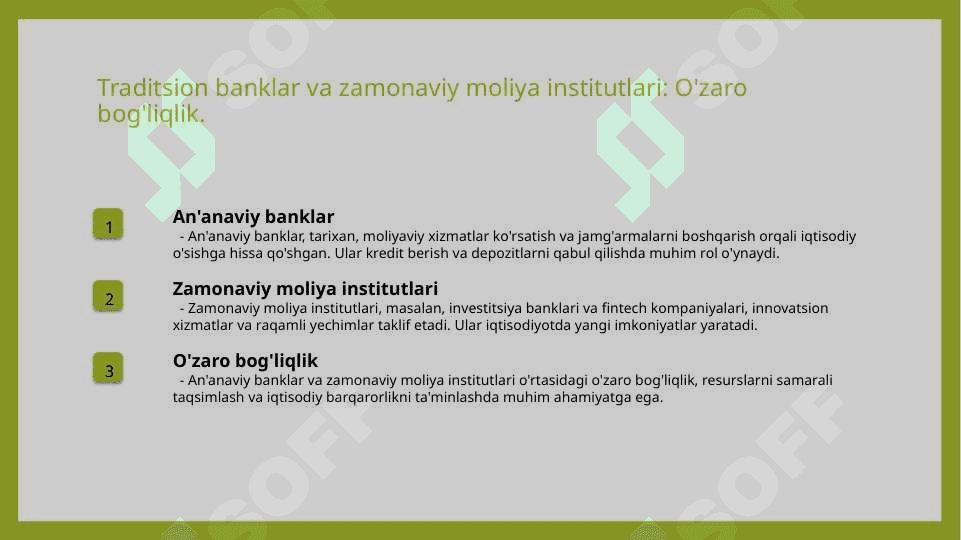 Traditsion banklar va zamonaviy moliya institutlari: O'zaro bog'liqlik.

1

An'anaviy banklar

- An'anaviy banklar, tarixan, moliyaviy xizmatlar ko'rsatish va jamg'armalarni boshqarish orqali iqtisodiy o'sishga hissa qo'shgan. Ular kredit berish va depozitlarni qabul qilishda muhim rol o'ynaydi.

2

Zamonaviy moliya institutlari

- Zamonaviy moliya institutlari, masalan, investitsiya banklari va fintech kompaniyalari, innovatsion xizmatlar va raqamli yechimlar taklif etadi. Ular iqtisodiyotda yangi imkoniyatlar yaratadi.

3

O'zaro bog'liqlik

- An'anaviy banklar va zamonaviy moliya institutlari o'rtasidagi o'zaro bog'liqlik, resurslarni samarali taqsimlash va iqtisodiy barqarorlikni ta'minlashda muhim ahamiyatga ega.

SOFF SOFF SOFF SOFF